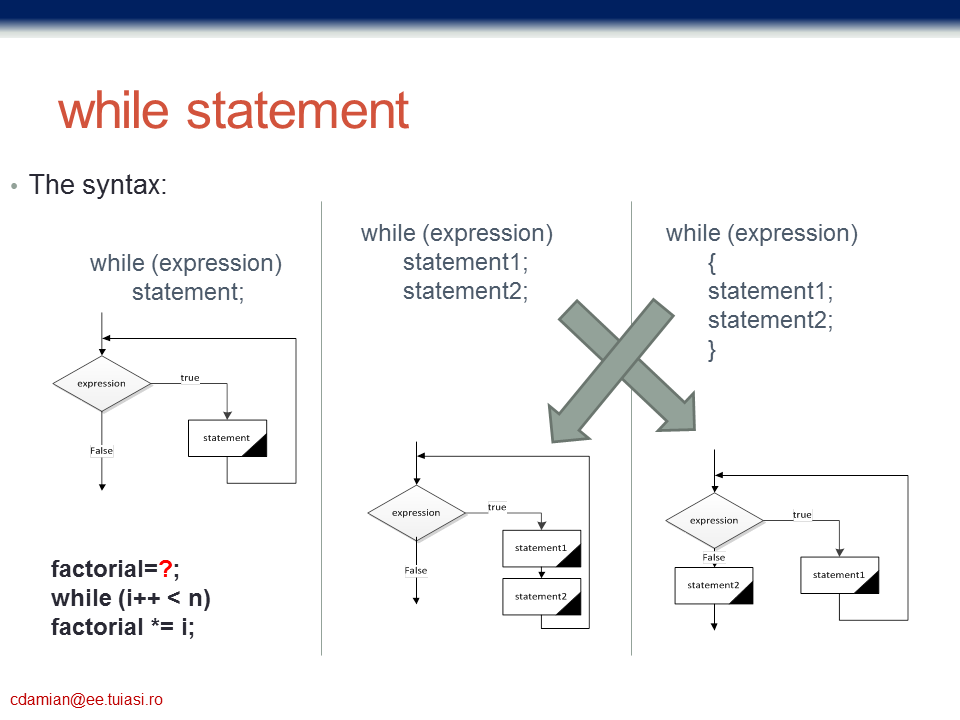 while statement

• The syntax:

while (expression)
statement;

expression
true
statement
False

factorial=?;
while (i++ < n)
factorial *= i;

while (expression)
statement1;
statement2;

expression
true
statement1
statement2
False

while (expression)
{
statement1;
statement2;
}

expression
true
False
statement2
statement1

cdamian@ee.tuiasi.ro